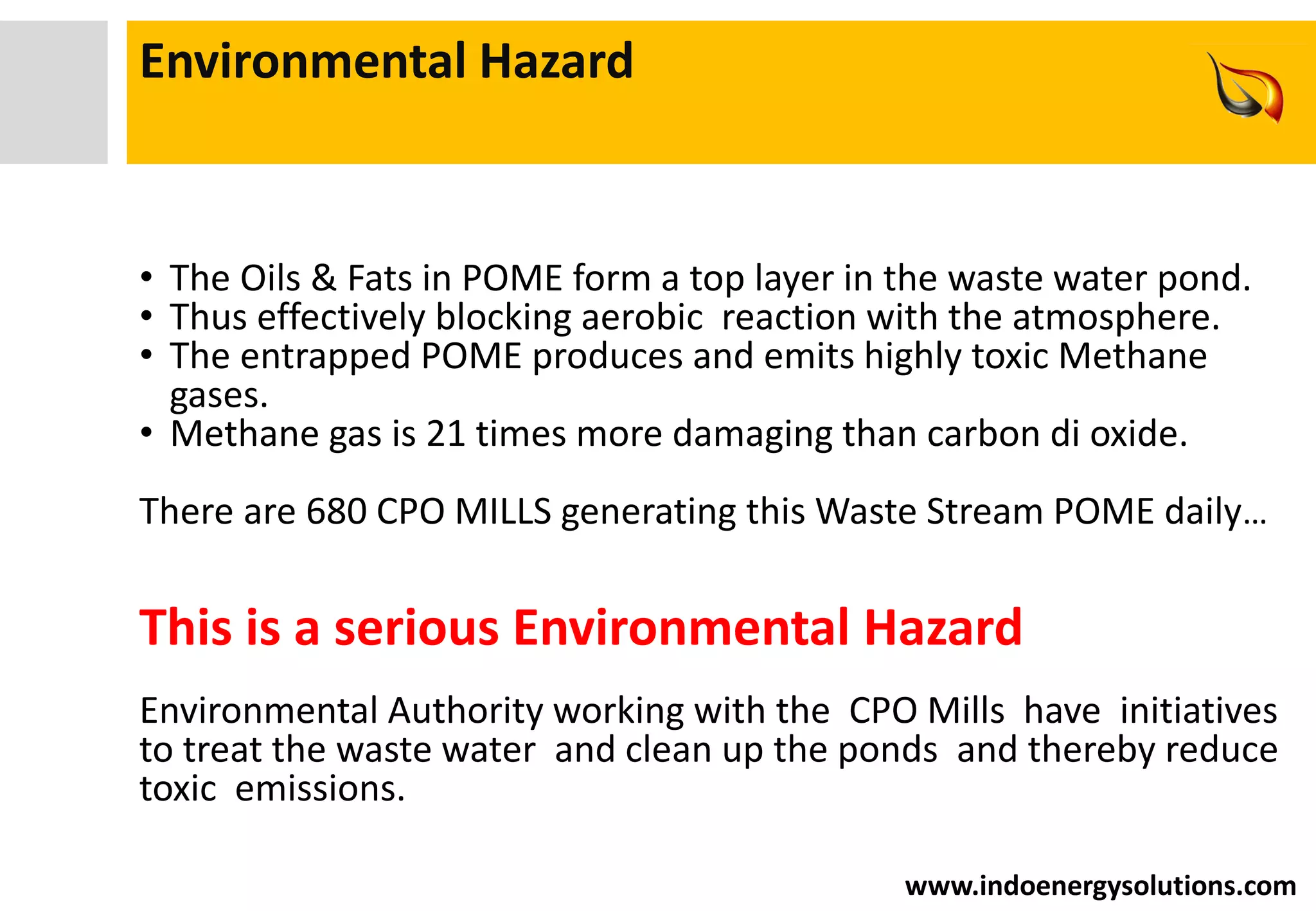 Environmental Hazard

• The Oils & Fats in POME form a top layer in the waste water pond.
• Thus effectively blocking aerobic reaction with the atmosphere.
• The entrapped POME produces and emits highly toxic Methane gases.
• Methane gas is 21 times more damaging than carbon di oxide.

There are 680 CPO MILLS generating this Waste Stream POME daily…

This is a serious Environmental Hazard

Environmental Authority working with the CPO Mills have initiatives to treat the waste water and clean up the ponds and thereby reduce toxic emissions.

www.indoenergysolutions.com